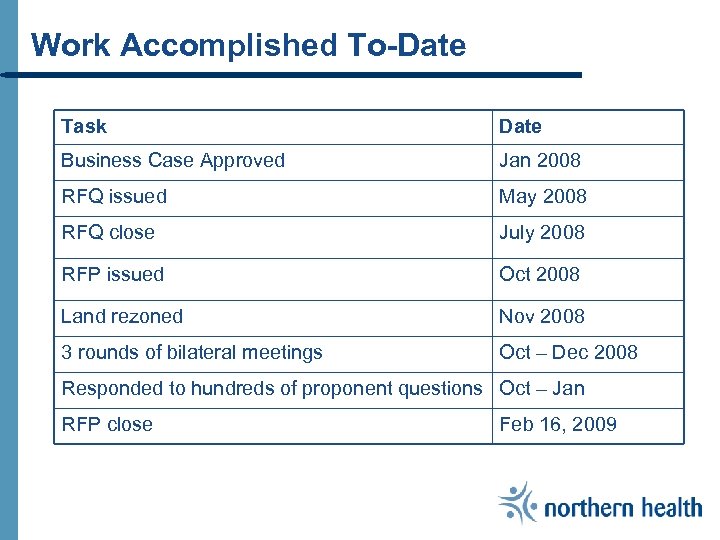 Work Accomplished To-Date

| Task | Date |
|---|---|
| Business Case Approved | Jan 2008 |
| RFQ issued | May 2008 |
| RFQ close | July 2008 |
| RFP issued | Oct 2008 |
| Land rezoned | Nov 2008 |
| 3 rounds of bilateral meetings | Oct – Dec 2008 |
| Responded to hundreds of proponent questions | Oct – Jan |
| RFP close | Feb 16, 2009 |

northern health